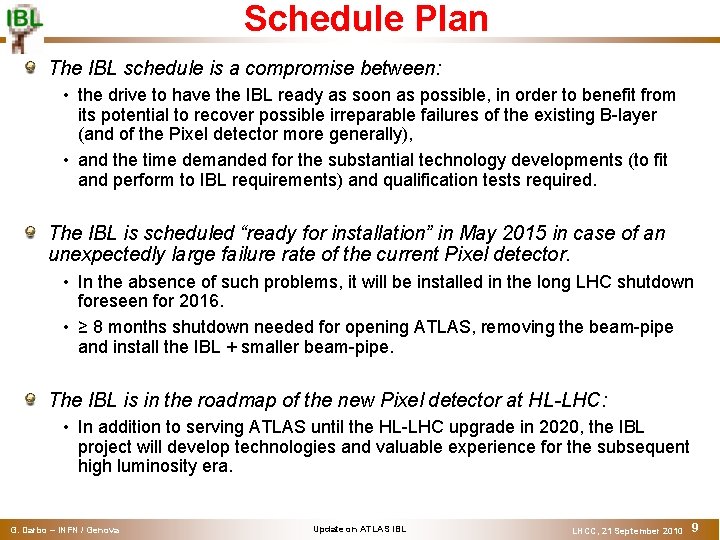 IBL

Schedule Plan

The IBL schedule is a compromise between:

• the drive to have the IBL ready as soon as possible, in order to benefit from its potential to recover possible irreparable failures of the existing B-layer (and of the Pixel detector more generally),

• and the time demanded for the substantial technology developments (to fit and perform to IBL requirements) and qualification tests required.

The IBL is scheduled “ready for installation” in May 2015 in case of an unexpectedly large failure rate of the current Pixel detector.

• In the absence of such problems, it will be installed in the long LHC shutdown foreseen for 2016.

• ≥ 8 months shutdown needed for opening ATLAS, removing the beam-pipe and install the IBL + smaller beam-pipe.

The IBL is in the roadmap of the new Pixel detector at HL-LHC:

• In addition to serving ATLAS until the HL-LHC upgrade in 2020, the IBL project will develop technologies and valuable experience for the subsequent high luminosity era.

G. Darbo – INFN / Genova

Update on ATLAS IBL

LHCC, 21 September 2010

9